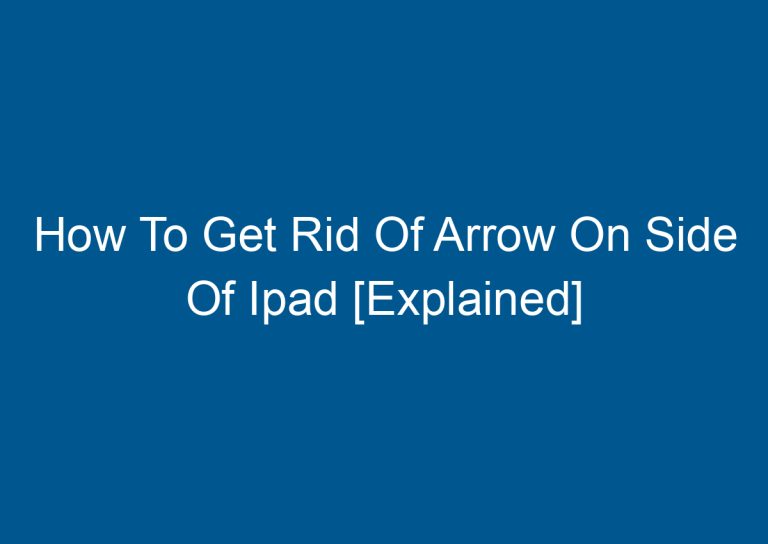 How To Get Rid Of Arrow On Side Of Ipad [Explained]